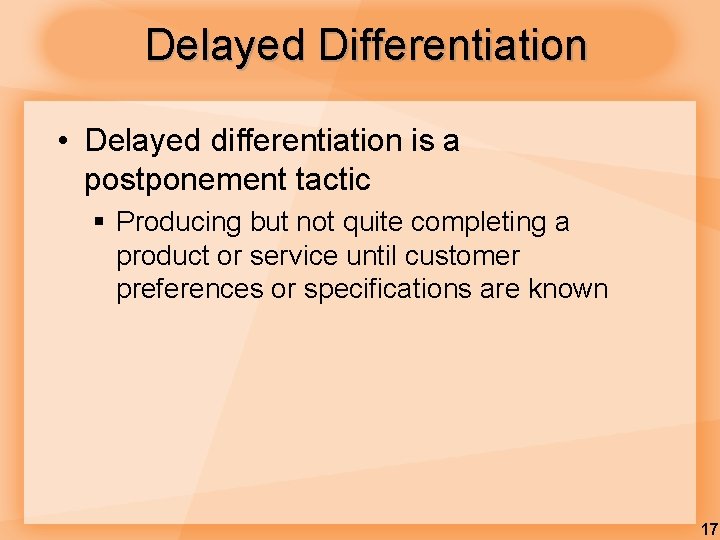 Delayed Differentiation

• Delayed differentiation is a postponement tactic

▪ Producing but not quite completing a product or service until customer preferences or specifications are known

17